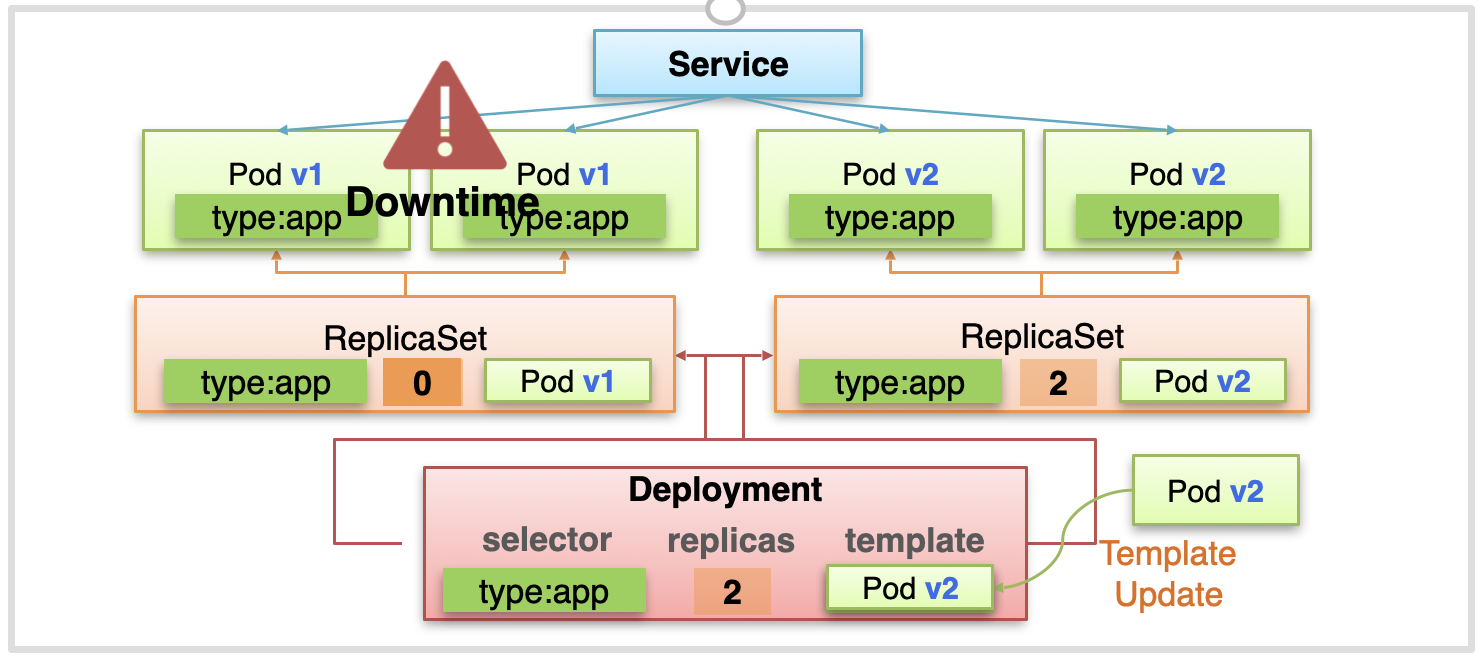 Service

Downtime

Pod v1
type:app

Pod v1
type:app

Pod v2
type:app

Pod v2
type:app

ReplicaSet
type:app
0
Pod v1

ReplicaSet
type:app
2
Pod v2

Deployment
selector
replicas
template
type:app
2
Pod v2

Pod v2

Template Update